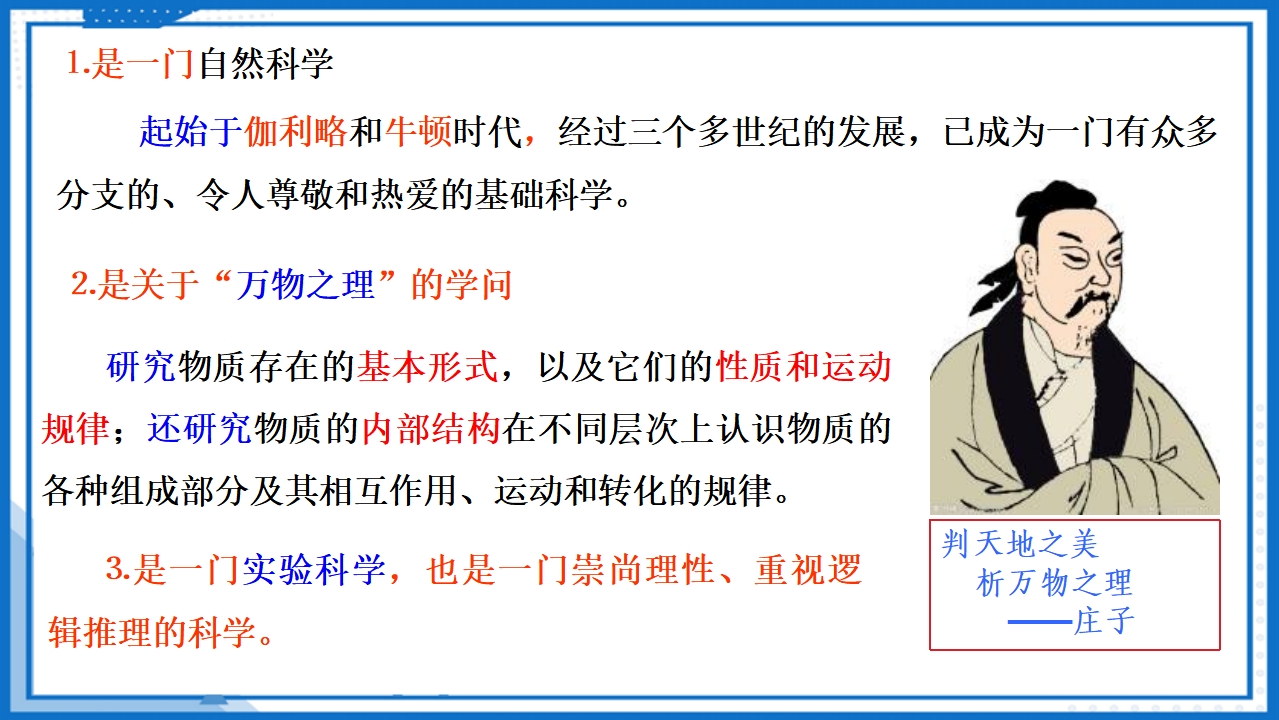 1.是一门自然科学

起始于伽利略和牛顿时代，经过三个多世纪的发展，已成为一门有众多分支的、令人尊敬和热爱的基础科学。

2.是关于“万物之理”的学问

研究物质存在的基本形式，以及它们的性质和运动规律；还研究物质的内部结构在不同层次上认识物质的各种组成部分及其相互作用、运动和转化的规律。

3.是一门实验科学，也是一门崇尚理性、重视逻辑推理的科学。

判天地之美
析万物之理
——庄子